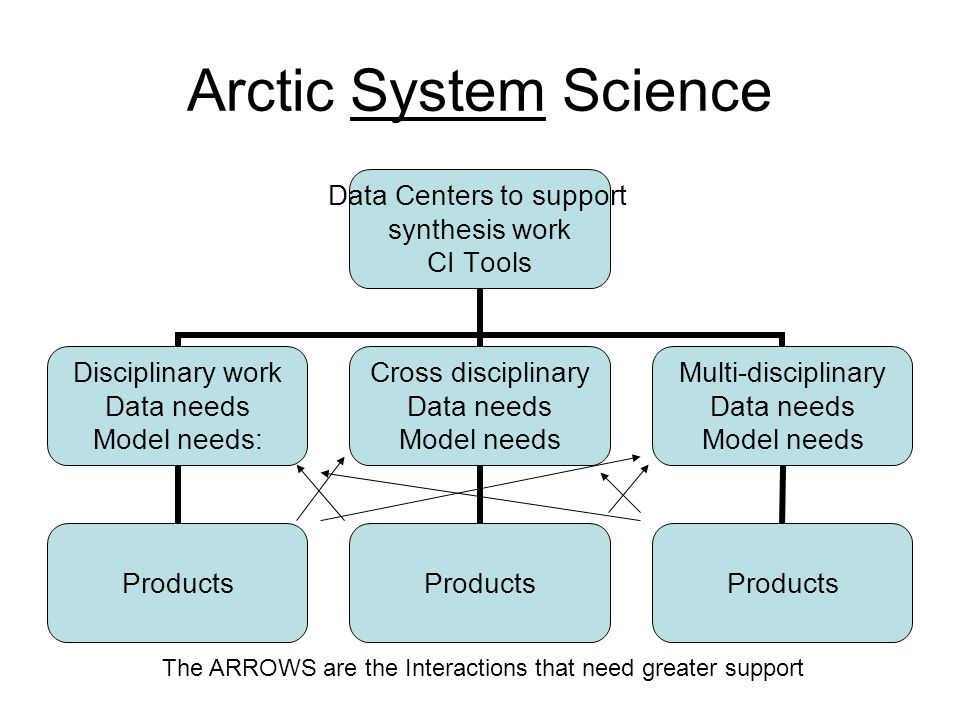 Arctic System Science

Data Centers to support synthesis work
CI Tools

Disciplinary work
Data needs
Model needs:

Cross disciplinary
Data needs
Model needs

Multi-disciplinary
Data needs
Model needs

Products

Products

Products

The ARROWS are the Interactions that need greater support